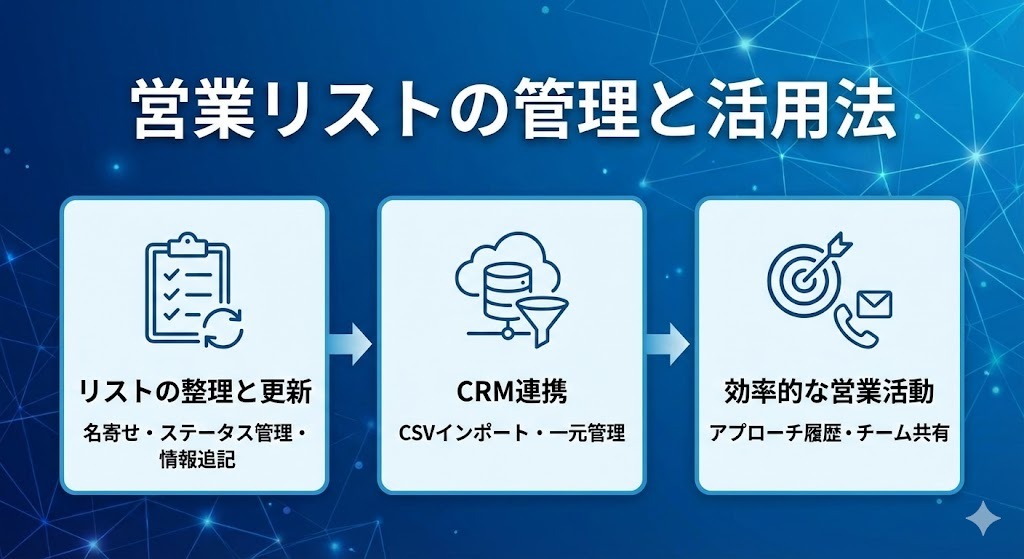 営業リストの管理と活用法

リストの整理と更新
名寄せ・ステータス管理・情報追記

CRM連携
CSVインポート・一元管理

効率的な営業活動
アプローチ履歴・チーム共有